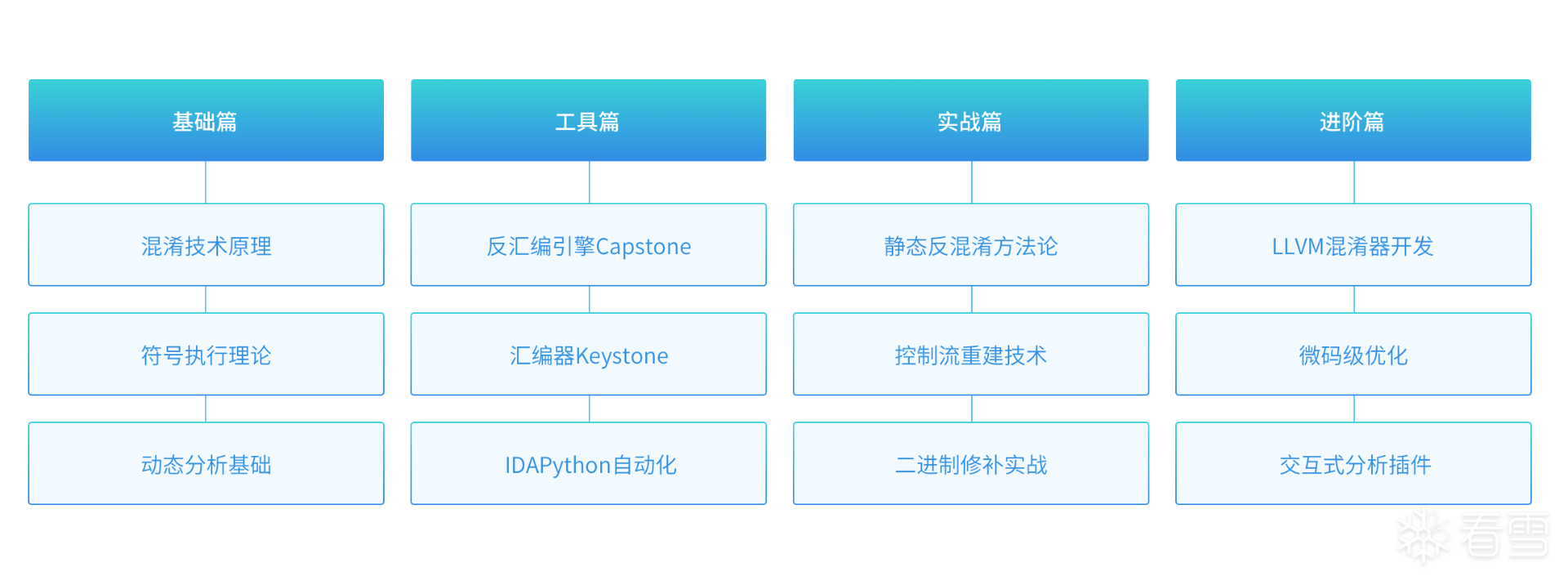 基础篇

混淆技术原理

符号执行理论

动态分析基础

工具篇

反汇编引擎Capstone

汇编器Keystone

IDAPython自动化

实战篇

静态反混淆方法论

控制流重建技术

二进制修补实战

进阶篇

LLVM混淆器开发

微码级优化

交互式分析插件

看雪